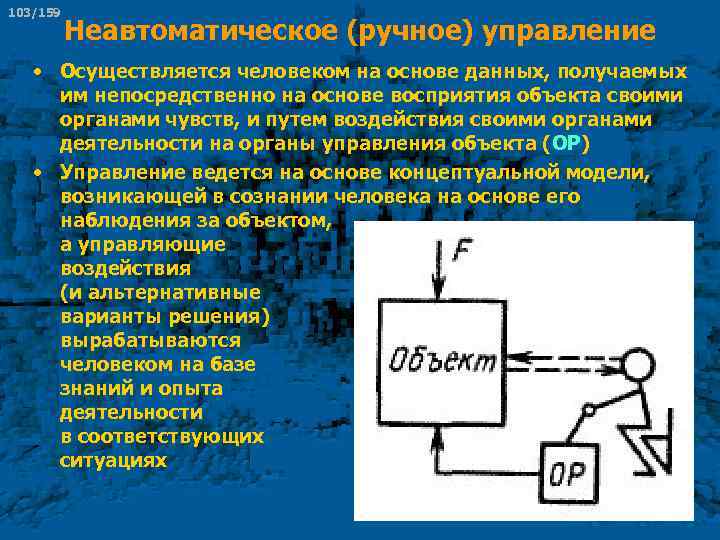 103/159

Неавтоматическое (ручное) управление

• Осуществляется человеком на основе данных, получаемых им непосредственно на основе восприятия объекта своими органами чувств, и путем воздействия своими органами деятельности на органы управления объекта (ОР)

• Управление ведется на основе концептуальной модели, возникающей в сознании человека на основе его наблюдения за объектом, а управляющие воздействия (и альтернативные варианты решения) вырабатываются человеком на базе знаний и опыта деятельности в соответствующих ситуациях

F

Объект

ОР